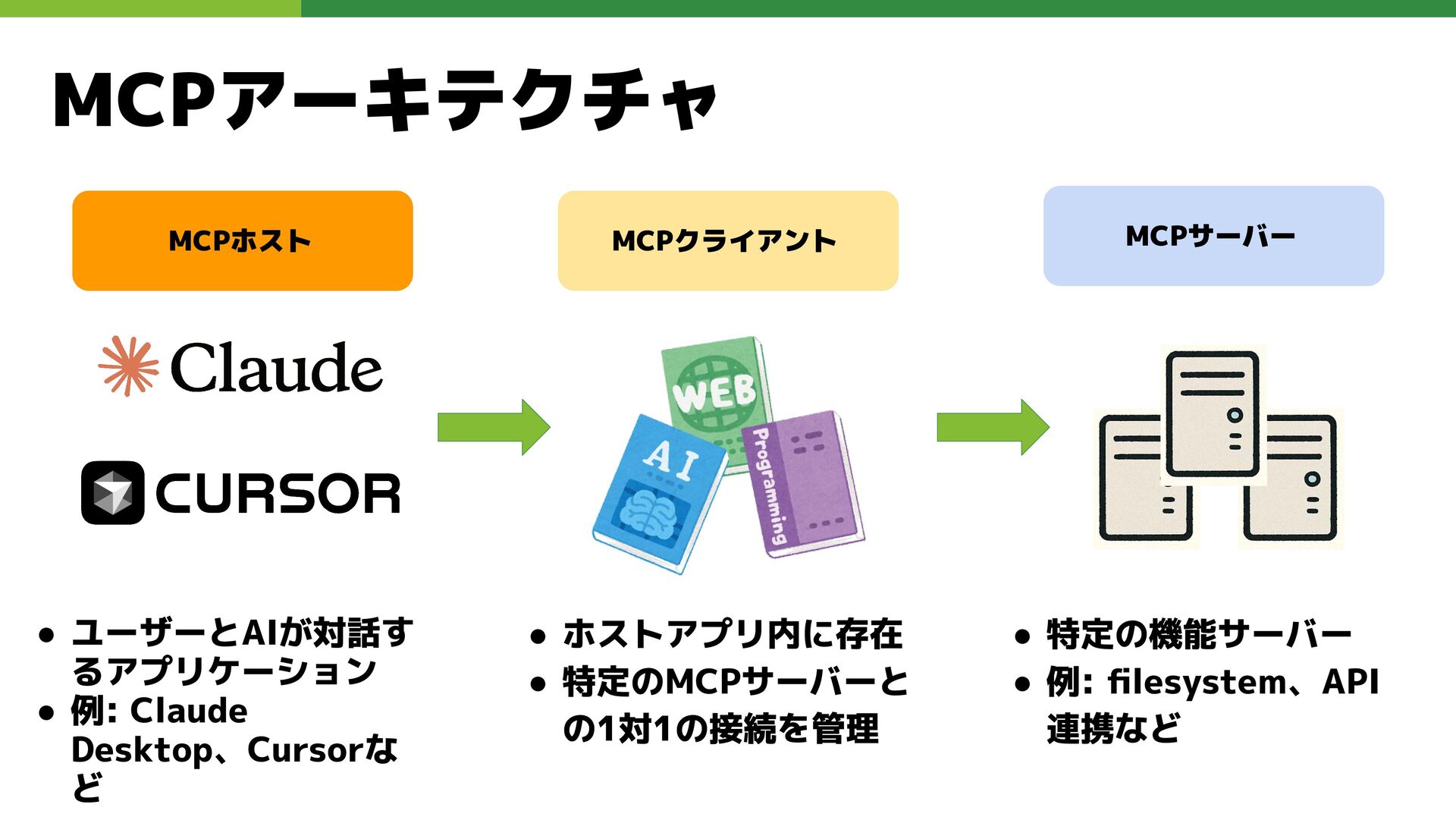 MCPアーキテクチャ

MCPホスト

Claude

CURSOR

- ユーザーとAIが対話するアプリケーション
- 例: Claude Desktop、Cursorなど

MCPクライアント

WEB

AI

Programming

- ホストアプリ内に存在
- 特定のMCPサーバーとの1対1の接続を管理

MCPサーバー

- 特定の機能サーバー
- 例: filesystem、API連携など